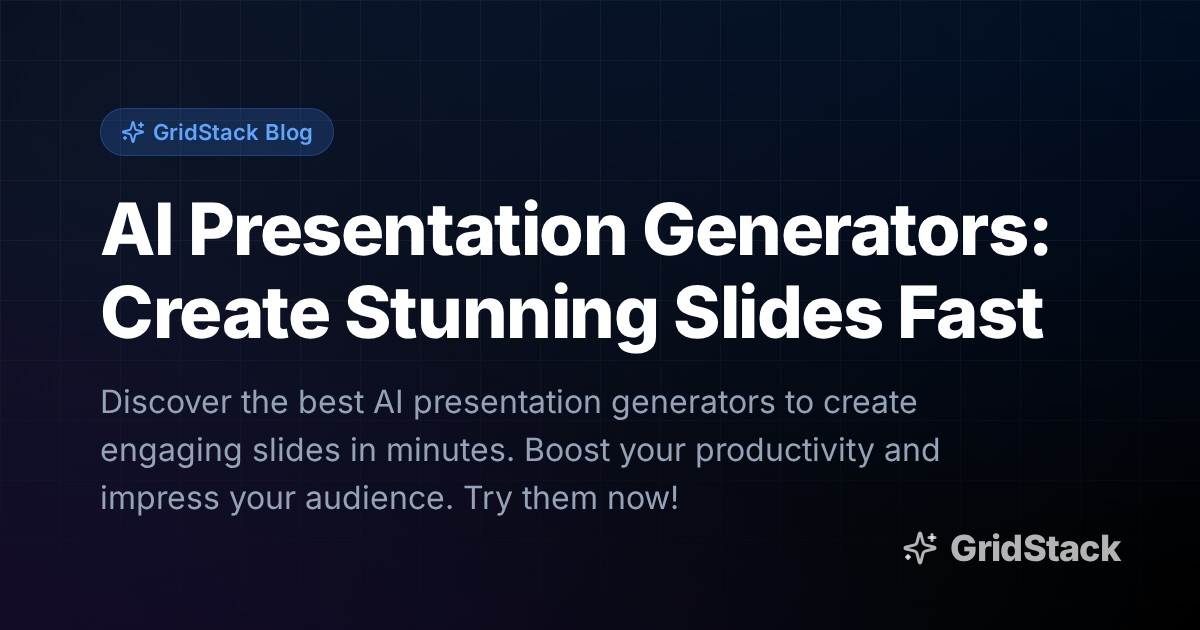 GridStack Blog

AI Presentation Generators: Create Stunning Slides Fast

Discover the best AI presentation generators to create engaging slides in minutes. Boost your productivity and impress your audience. Try them now!

GridStack